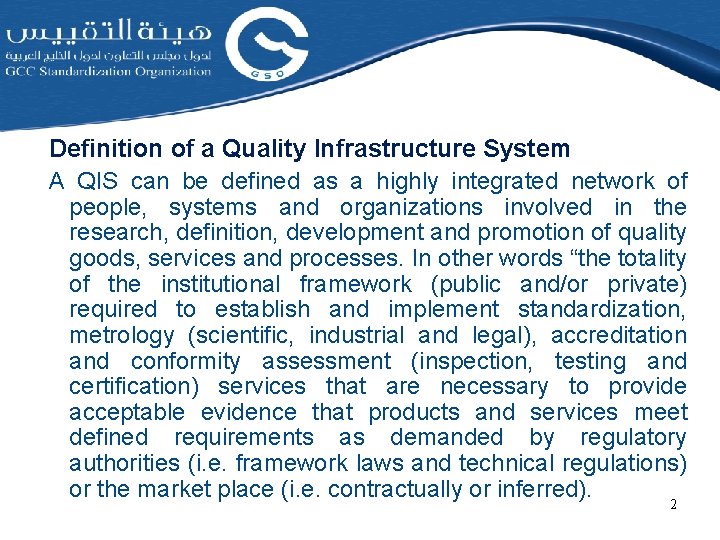 هيئة التقييس
لدول مجلس التعاون لدول الخليج العربية
GCC Standardization Organization

GSO

Definition of a Quality Infrastructure System

A QIS can be defined as a highly integrated network of people, systems and organizations involved in the research, definition, development and promotion of quality goods, services and processes. In other words “the totality of the institutional framework (public and/or private) required to establish and implement standardization, metrology (scientific, industrial and legal), accreditation and conformity assessment (inspection, testing and certification) services that are necessary to provide acceptable evidence that products and services meet defined requirements as demanded by regulatory authorities (i.e. framework laws and technical regulations) or the market place (i.e. contractually or inferred).

2